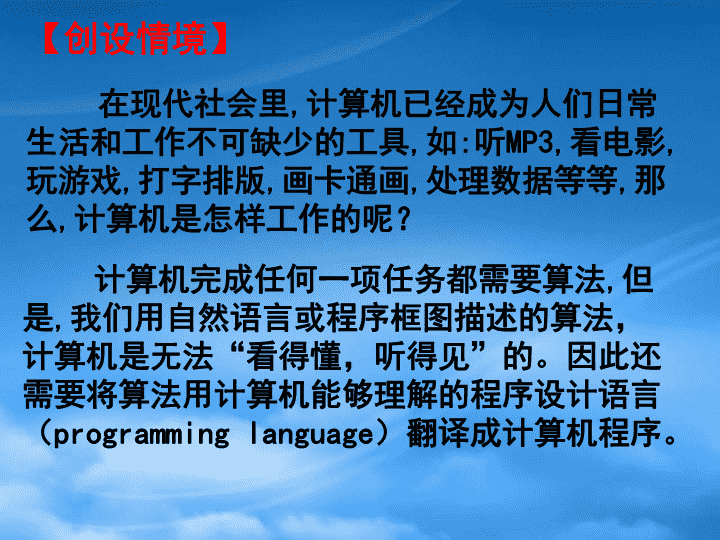 【创设情境】

在现代社会里,计算机已经成为人们日常生活和工作不可缺少的工具,如:听MP3,看电影,玩游戏,打字排版,画卡通画,处理数据等等,那么,计算机是怎样工作的呢?

计算机完成任何一项任务都需要算法,但是,我们用自然语言或程序框图描述的算法,计算机是无法“看得懂,听得见”的。因此还需要将算法用计算机能够理解的程序设计语言(programming language)翻译成计算机程序。